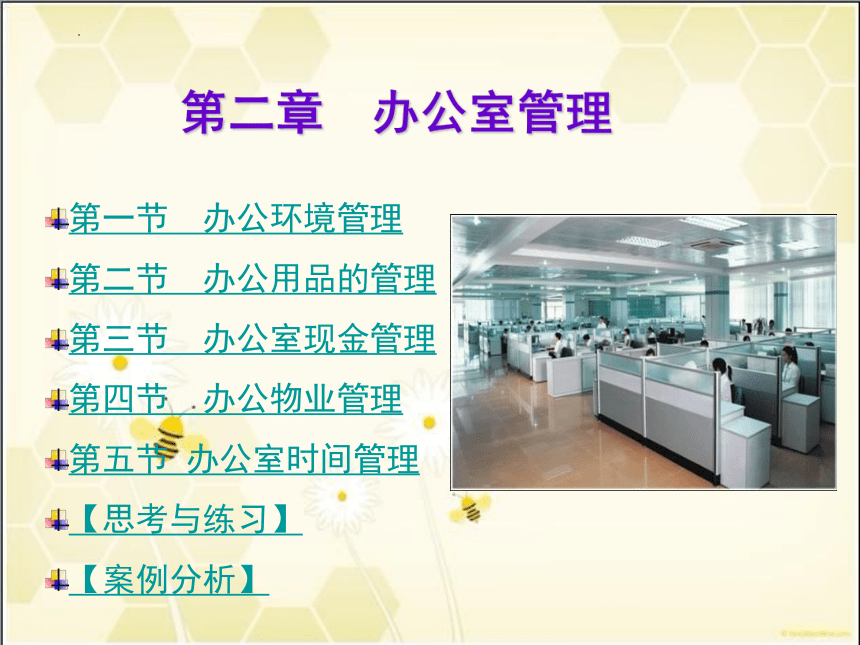 第二章　办公室管理

第一节　办公环境管理

第二节　办公用品的管理

第三节　办公室现金管理

第四节　办公物业管理

第五节　办公室时间管理

【思考与练习】

【案例分析】